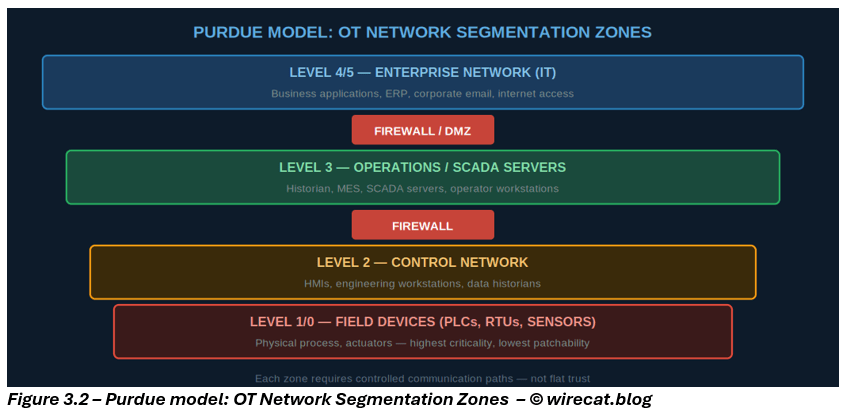 PURDUE MODEL: OT NETWORK SEGMENTATION ZONES

LEVEL 4/5 — ENTERPRISE NETWORK (IT)

Business applications, ERP, corporate email, internet access

FIREWALL / DMZ

LEVEL 3 — OPERATIONS / SCADA SERVERS

Historian, MES, SCADA servers, operator workstations

FIREWALL

LEVEL 2 — CONTROL NETWORK

HMIs, engineering workstations, data historians

LEVEL 1/0 — FIELD DEVICES (PLCs, RTUs, SENSORS)

Physical process, actuators — highest criticality, lowest patchability

Each zone requires controlled communication paths — not flat trust

Figure 3.2 – Purdue model: OT Network Segmentation Zones – © wirecat.blog